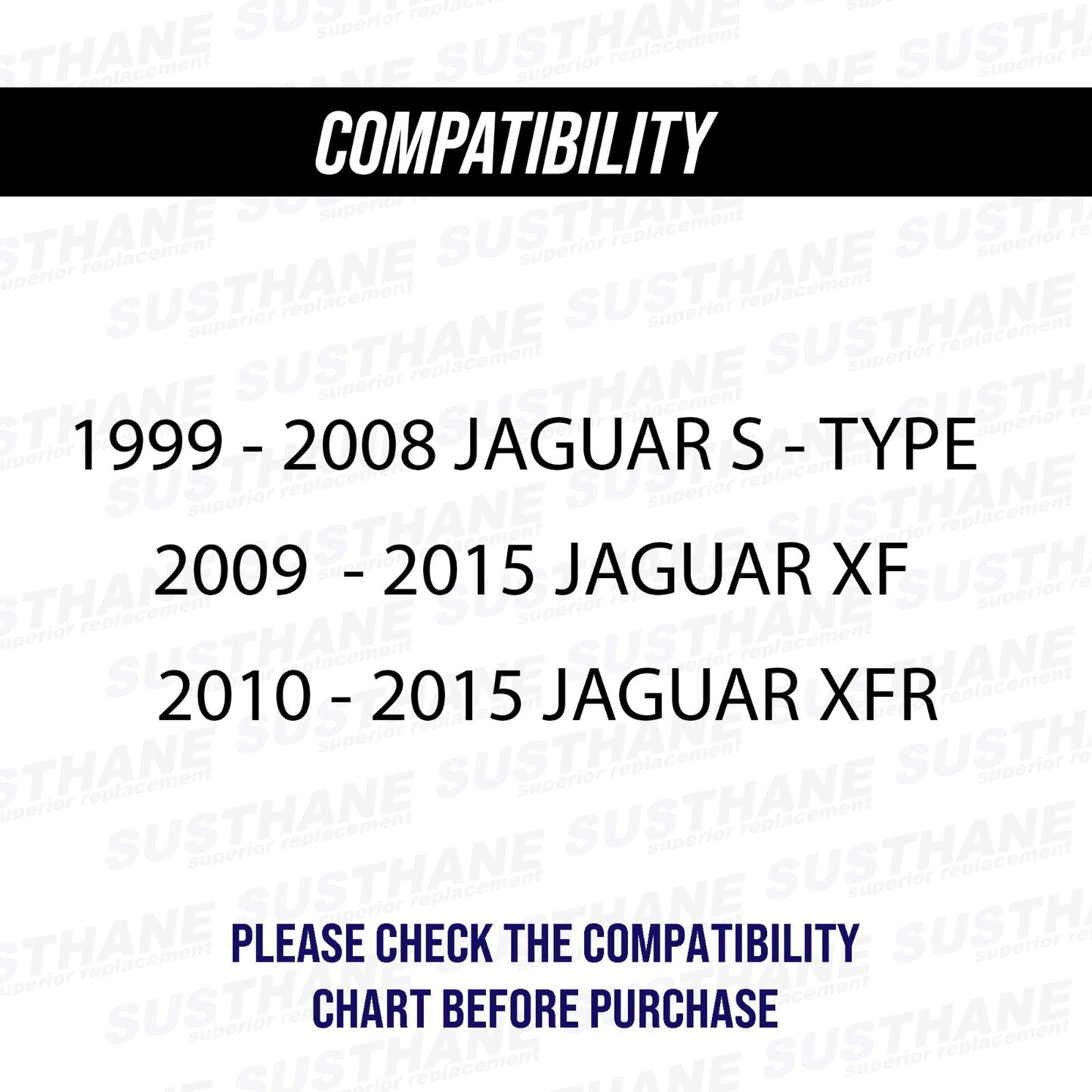 COMPATIBILITY

1999 - 2008 JAGUAR S - TYPE

2009 - 2015 JAGUAR XF

2010 - 2015 JAGUAR XFR

PLEASE CHECK THE COMPATIBILITY CHART BEFORE PURCHASE

SUSTHANE superior replacement